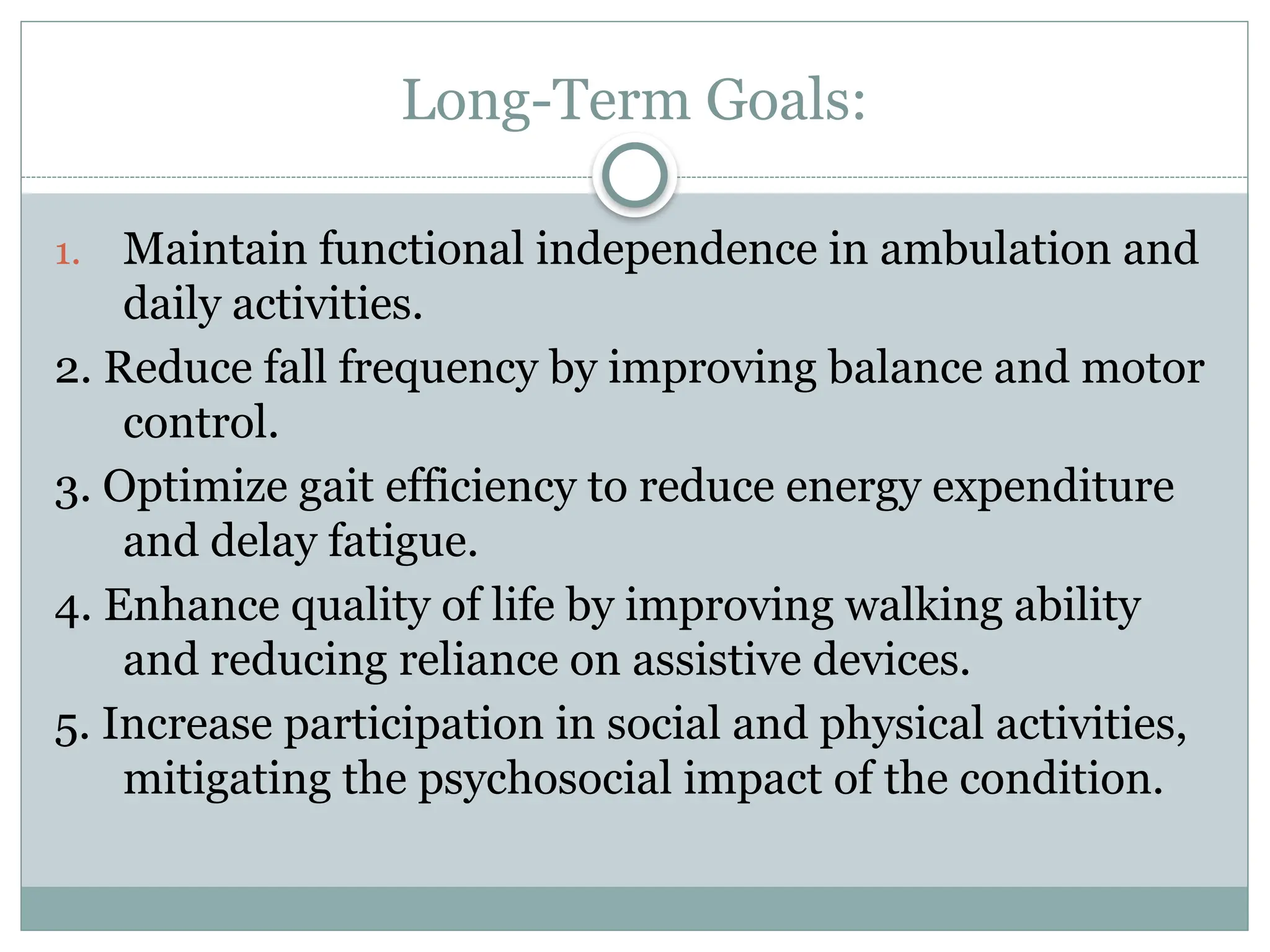 Long-Term Goals:

1. Maintain functional independence in ambulation and daily activities.

2. Reduce fall frequency by improving balance and motor control.

3. Optimize gait efficiency to reduce energy expenditure and delay fatigue.

4. Enhance quality of life by improving walking ability and reducing reliance on assistive devices.

5. Increase participation in social and physical activities, mitigating the psychosocial impact of the condition.